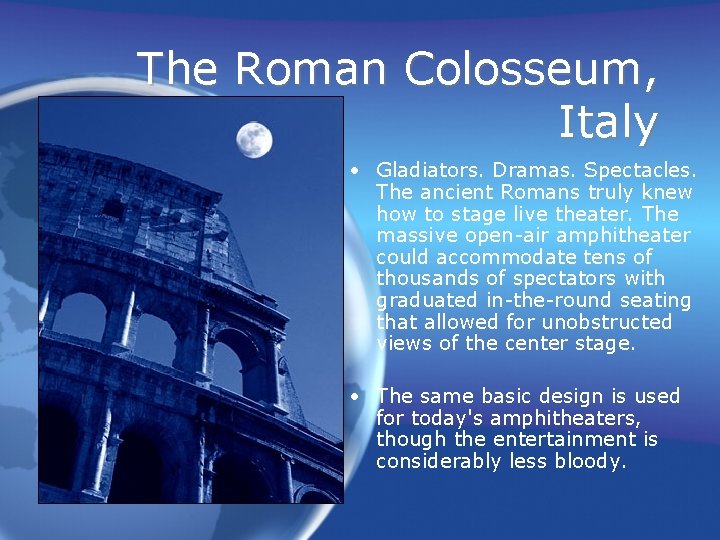 The Roman Colosseum, Italy

• Gladiators. Dramas. Spectacles. The ancient Romans truly knew how to stage live theater. The massive open-air amphitheater could accommodate tens of thousands of spectators with graduated in-the-round seating that allowed for unobstructed views of the center stage.

• The same basic design is used for today's amphitheaters, though the entertainment is considerably less bloody.